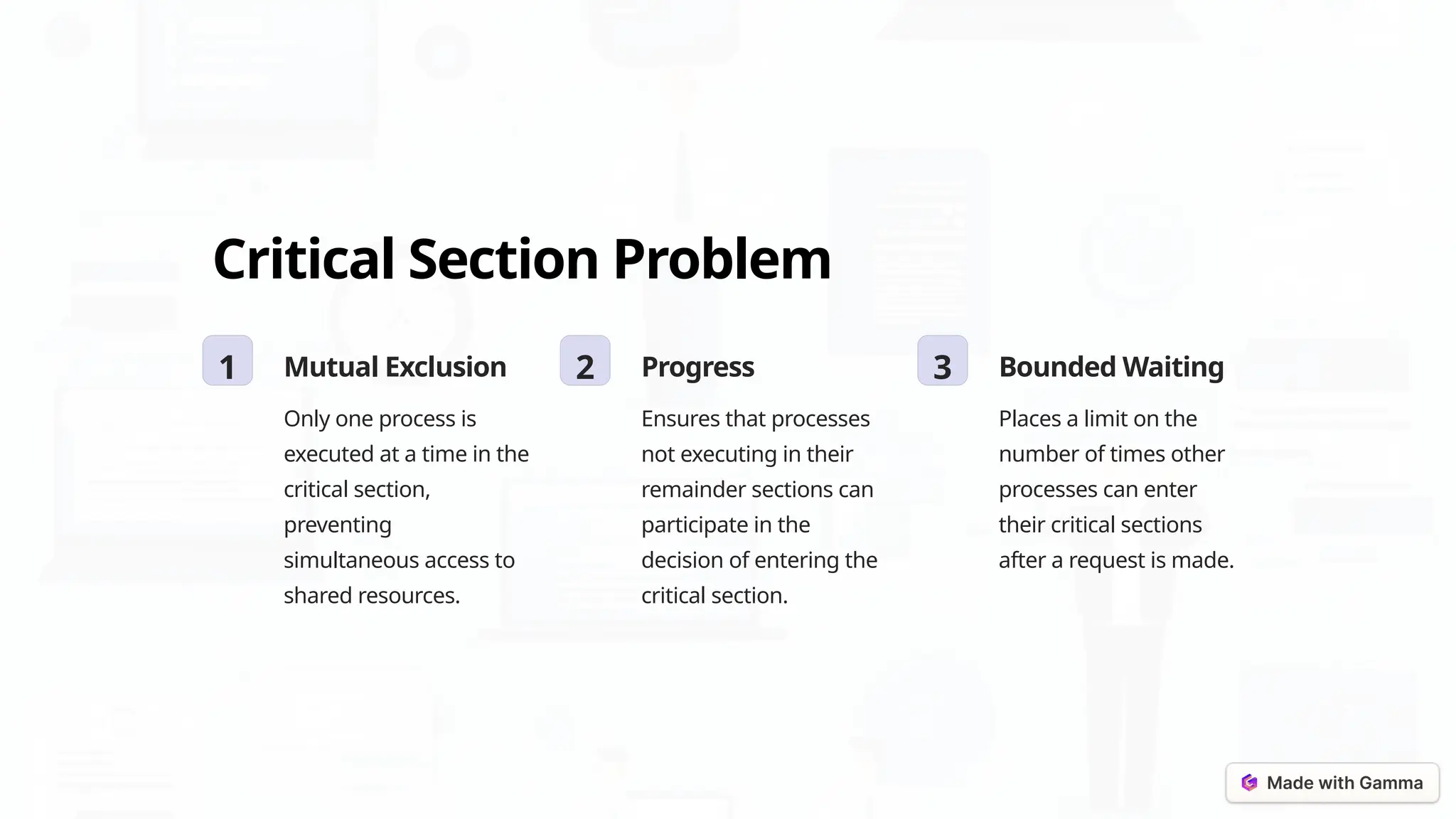 Critical Section Problem

1

Mutual Exclusion

Only one process is executed at a time in the critical section, preventing simultaneous access to shared resources.

2

Progress

Ensures that processes not executing in their remainder sections can participate in the decision of entering the critical section.

3

Bounded Waiting

Places a limit on the number of times other processes can enter their critical sections after a request is made.

Made with Gamma